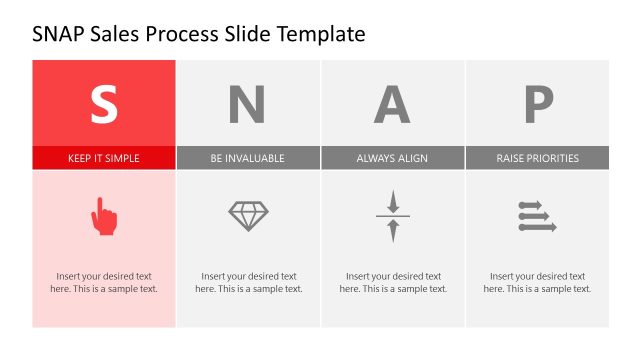 SNAP Sales Process Slide Template

S
KEEP IT SIMPLE
Insert your desired text here. This is a sample text.

N
BE INVALUABLE
Insert your desired text here. This is a sample text.

A
ALWAYS ALIGN
Insert your desired text here. This is a sample text.

P
RAISE PRIORITIES
Insert your desired text here. This is a sample text.